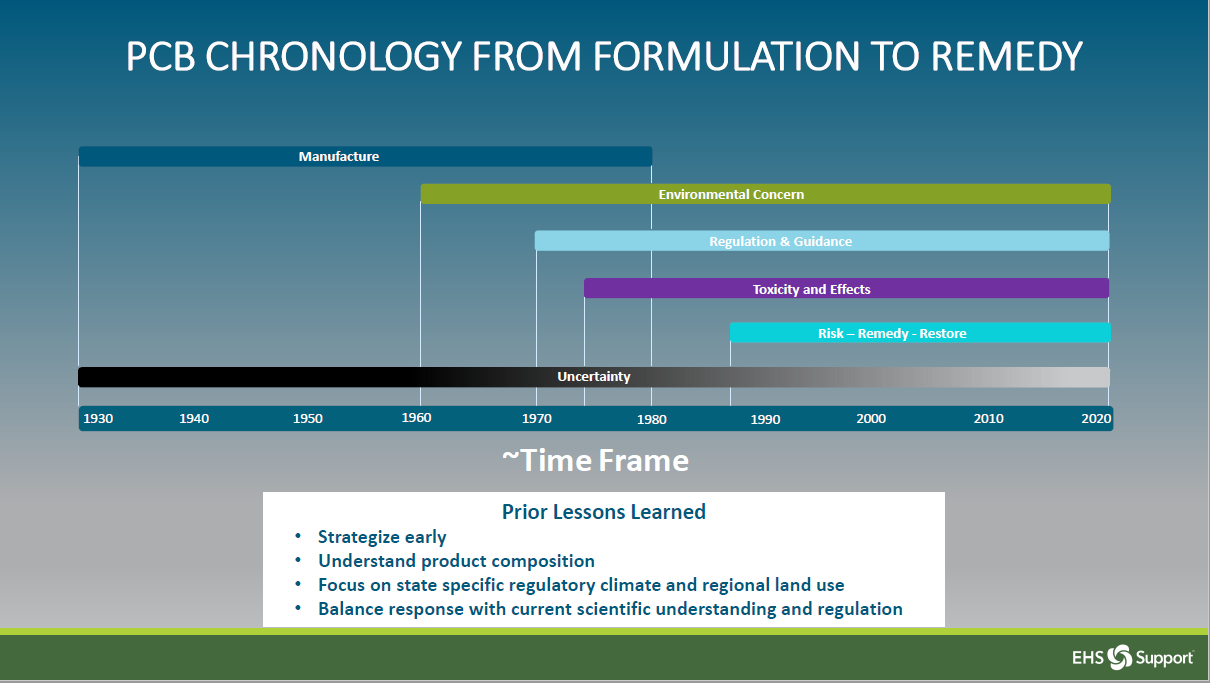 PCB CHRONOLOGY FROM FORMULATION TO REMEDY

Manufacture

Environmental Concern

Regulation & Guidance

Toxicity and Effects

Risk – Remedy - Restore

Uncertainty

1930 1940 1950 1960 1970 1980 1990 2000 2010 2020

~Time Frame

Prior Lessons Learned
• Strategize early
• Understand product composition
• Focus on state specific regulatory climate and regional land use
• Balance response with current scientific understanding and regulation

EHS Support